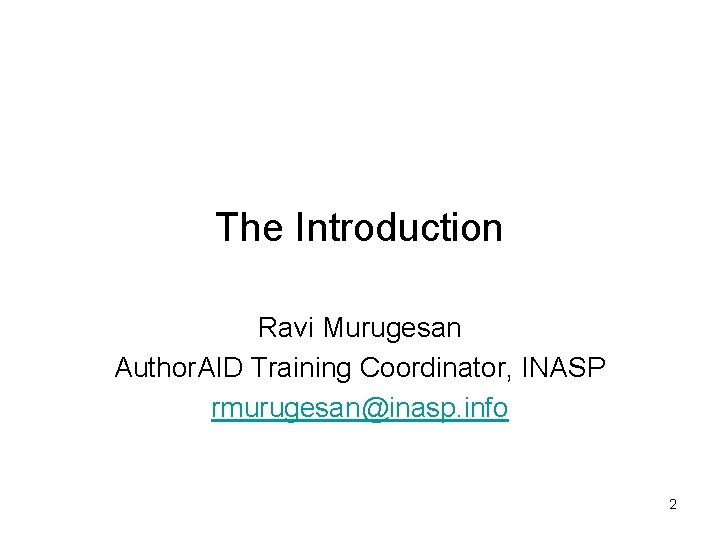 The Introduction

Ravi Murugesan
AuthorAID Training Coordinator, INASP
rmurugesan@inasp.info

2